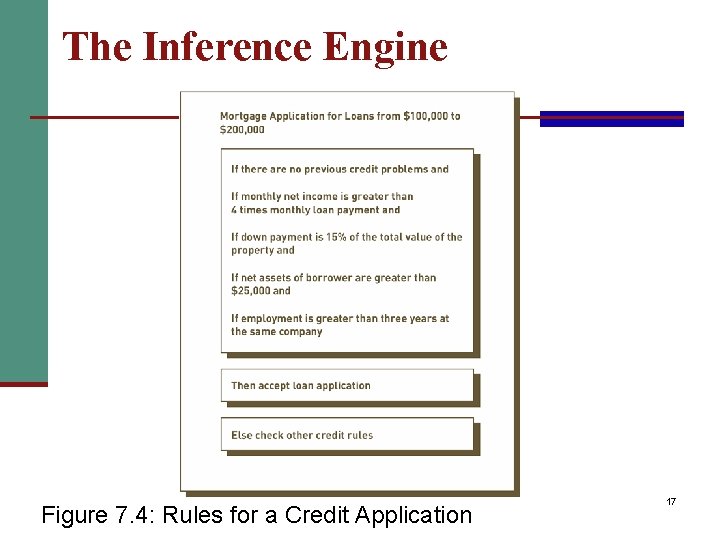 The Inference Engine

Mortgage Application for Loans from $100,000 to $200,000

If there are no previous credit problems and

If monthly net income is greater than 4 times monthly loan payment and

If down payment is 15% of the total value of the property and

If net assets of borrower are greater than $25,000 and

If employment is greater than three years at the same company

Then accept loan application

Else check other credit rules

Figure 7.4: Rules for a Credit Application

17